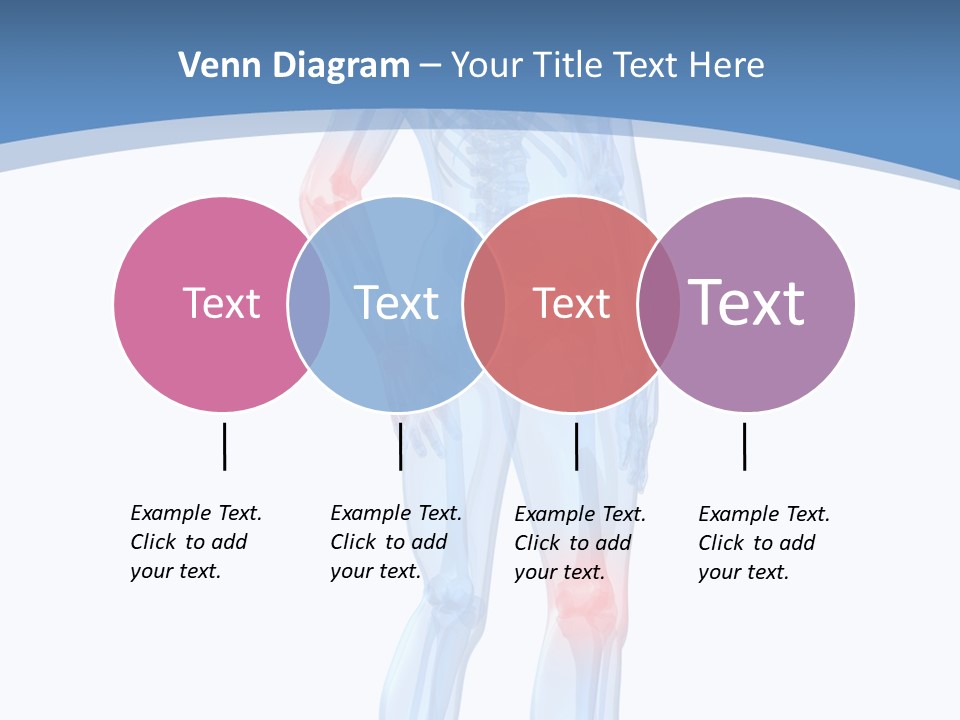 Venn Diagram – Your Title Text Here

Text

Text

Text

Text

Example Text. Click to add your text.

Example Text. Click to add your text.

Example Text. Click to add your text.

Example Text. Click to add your text.